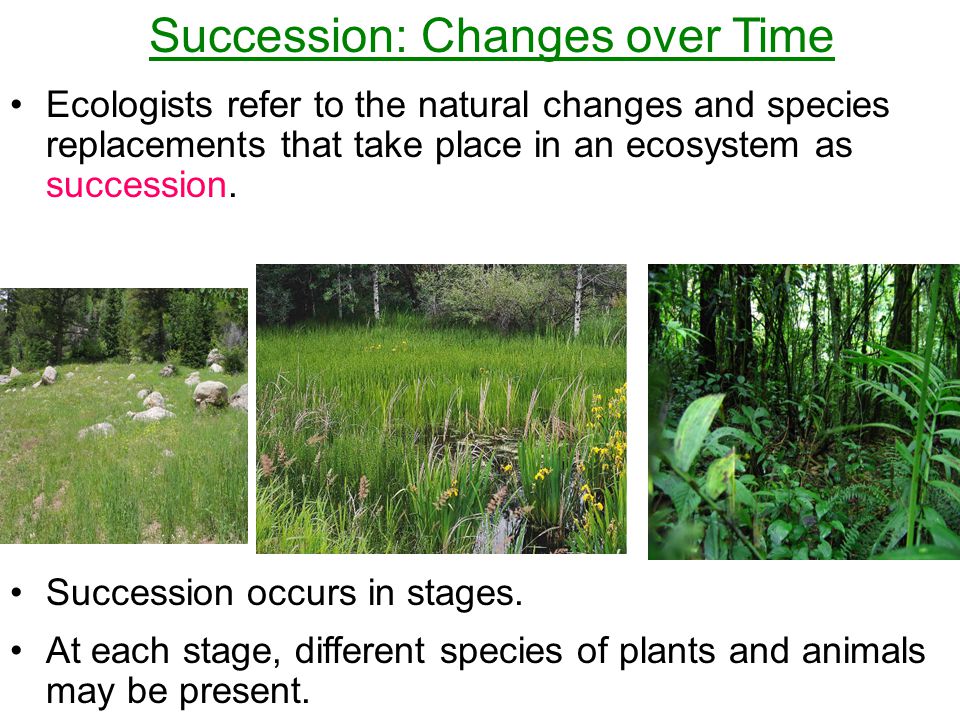 Succession: Changes over Time

• Ecologists refer to the natural changes and species replacements that take place in an ecosystem as succession.

• Succession occurs in stages.

• At each stage, different species of plants and animals may be present.